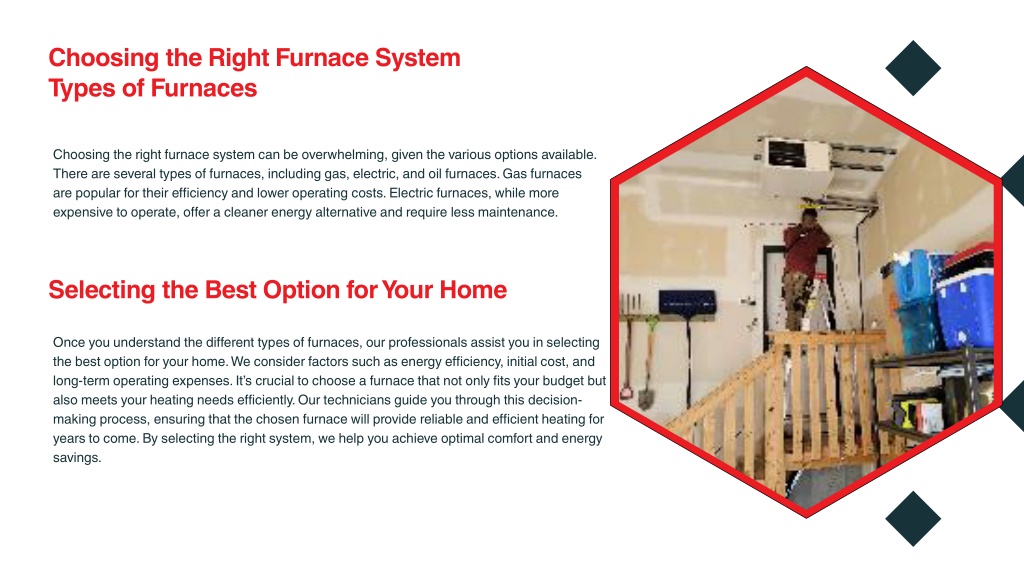 Choosing the Right Furnace System
Types of Furnaces

Choosing the right furnace system can be overwhelming, given the various options available. There are several types of furnaces, including gas, electric, and oil furnaces. Gas furnaces are popular for their efficiency and lower operating costs. Electric furnaces, while more expensive to operate, offer a cleaner energy alternative and require less maintenance.

Selecting the Best Option for Your Home

Once you understand the different types of furnaces, our professionals assist you in selecting the best option for your home. We consider factors such as energy efficiency, initial cost, and long-term operating expenses. It's crucial to choose a furnace that not only fits your budget but also meets your heating needs efficiently. Our technicians guide you through this decision-making process, ensuring that the chosen furnace will provide reliable and efficient heating for years to come. By selecting the right system, we help you achieve optimal comfort and energy savings.